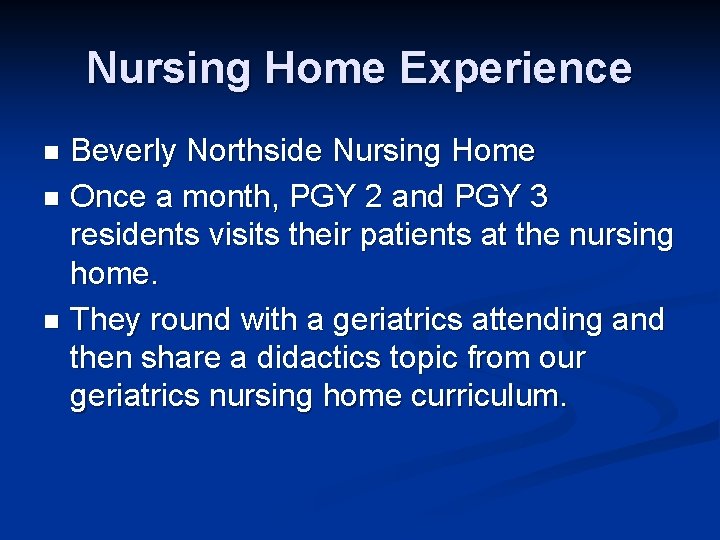 Nursing Home Experience

- Beverly Northside Nursing Home
- Once a month, PGY 2 and PGY 3 residents visits their patients at the nursing home.
- They round with a geriatrics attending and then share a didactics topic from our geriatrics nursing home curriculum.